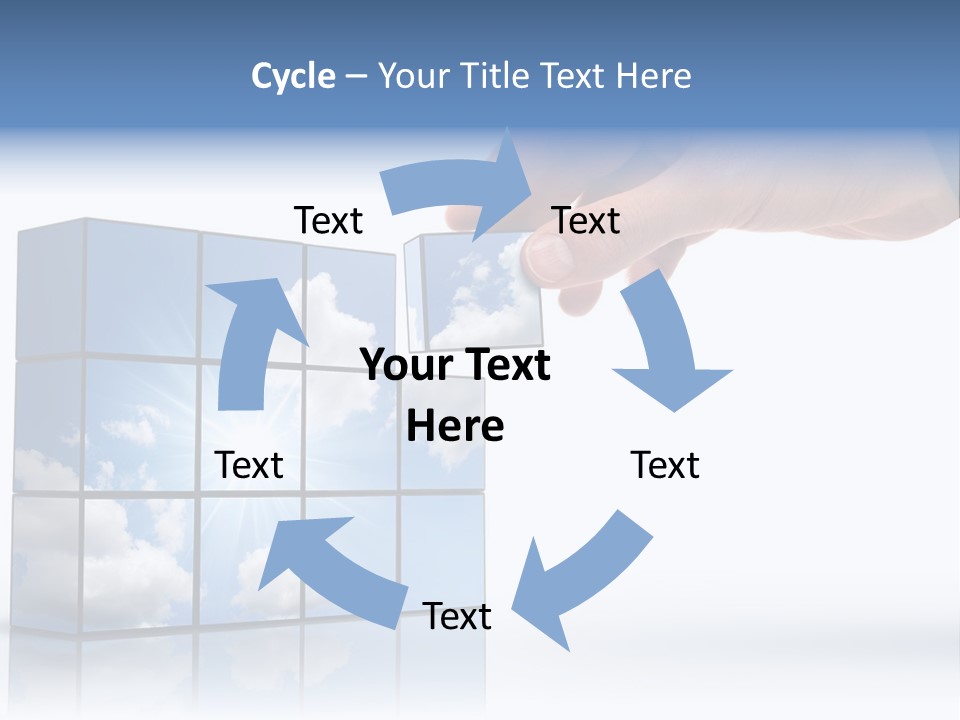 Cycle – Your Title Text Here

Text

Text

Your Text Here

Text

Text

Text